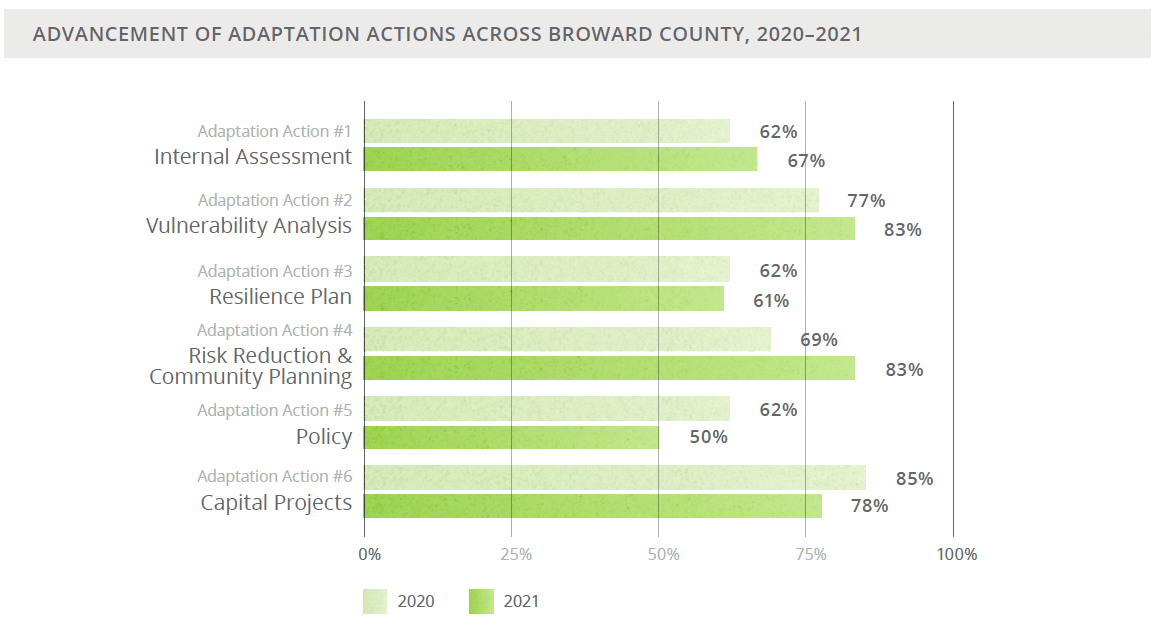 ADVANCEMENT OF ADAPTATION ACTIONS ACROSS BROWARD COUNTY, 2020–2021

Adaptation Action #1
Internal Assessment
62%
67%

Adaptation Action #2
Vulnerability Analysis
77%
83%

Adaptation Action #3
Resilience Plan
62%
61%

Adaptation Action #4
Risk Reduction & Community Planning
69%
83%

Adaptation Action #5
Policy
62%
50%

Adaptation Action #6
Capital Projects
85%
78%

0%
25%
50%
75%
100%

2020
2021